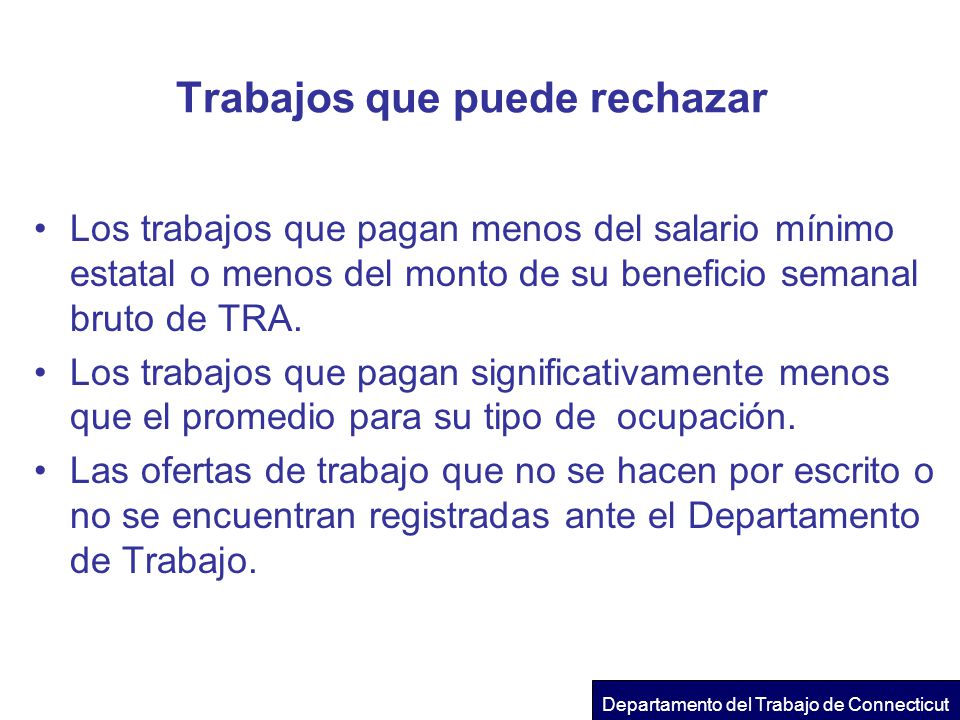 Trabajos que puede rechazar

• Los trabajos que pagan menos del salario mínimo estatal o menos del monto de su beneficio semanal bruto de TRA.
• Los trabajos que pagan significativamente menos que el promedio para su tipo de ocupación.
• Las ofertas de trabajo que no se hacen por escrito o no se encuentran registradas ante el Departamento de Trabajo.

Departamento del Trabajo de Connecticut